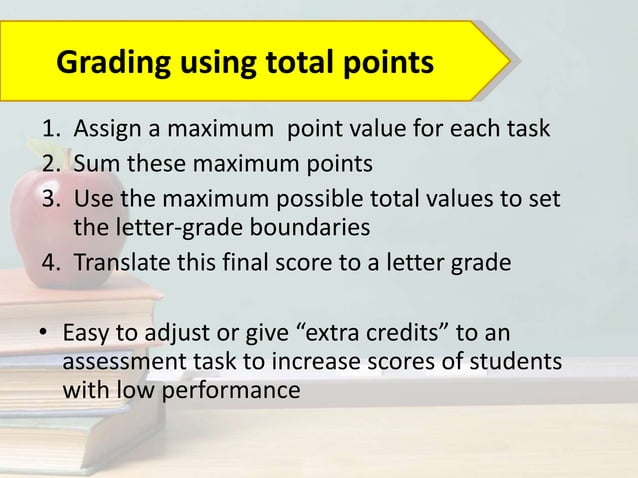 Grading using total points

1. Assign a maximum point value for each task
2. Sum these maximum points
3. Use the maximum possible total values to set the letter-grade boundaries
4. Translate this final score to a letter grade

• Easy to adjust or give “extra credits” to an assessment task to increase scores of students with low performance